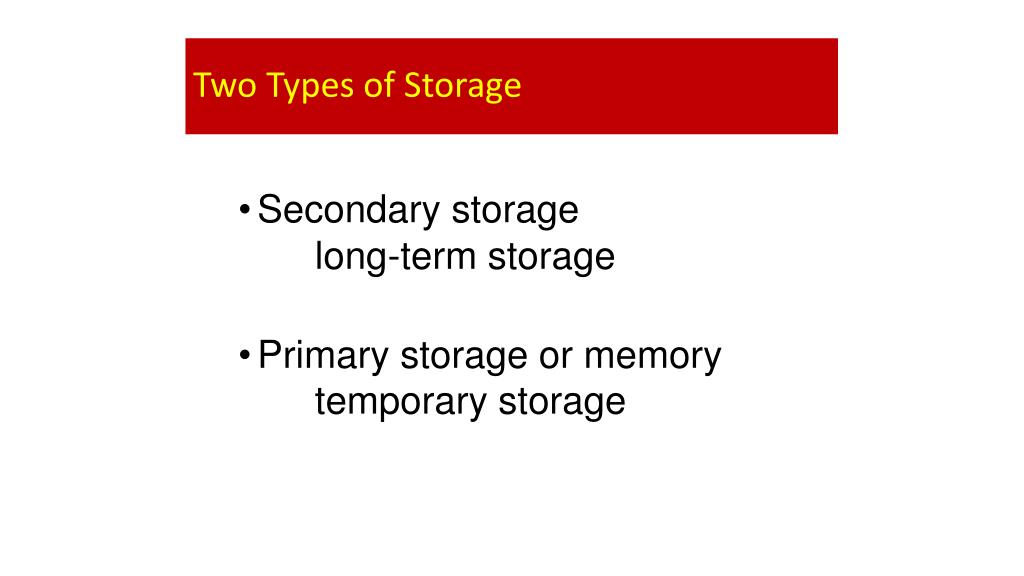 Two Types of Storage

• Secondary storage
long-term storage

• Primary storage or memory
temporary storage